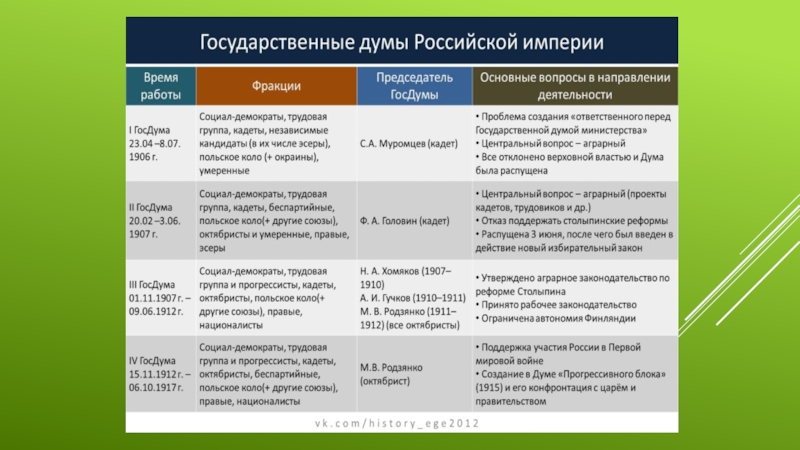 Государственные думы Российской империи

| Время работы | Фракции | Председатель ГосДумы | Основные вопросы в направлении деятельности |
|---|---|---|---|
| I ГосДума 23.04 –8.07. 1906 г. | Социал-демократы, трудовая группа, кадеты, независимые кандидаты (в их числе эсеры), польское коло (+ окраины), умеренные | С.А. Муромцев (кадет) | • Проблема создания «ответственного перед Государственной думой министерства» • Центральный вопрос – аграрный • Все отклонено верховной властью и Дума была распущена |
| II ГосДума 20.02 –3.06. 1907 г. | Социал-демократы, трудовая группа, кадеты, беспартийные, польское коло(+ другие союзы), октябристы и умеренные, правые, эсеры | Ф. А. Головин (кадет) | • Центральный вопрос – аграрный (проекты кадетов, трудовиков и др.) • Отказ поддержать столыпинские реформы • Распущена 3 июня, после чего был введен в действие новый избирательный закон |
| III ГосДума 01.11.1907 г. – 09.06.1912 г. | Социал-демократы, трудовая группа и прогрессисты, кадеты, октябристы, польское коло(+ другие союзы), правые, националисты | Н. А. Хомяков (1907–1910) А. И. Гучков (1910–1911) М. В. Родзянко (1911–1912) (все октябристы) | • Утверждено аграрное законодательство по реформе Столыпина • Принято рабочее законодательство • Ограничена автономия Финляндии |
| IV ГосДума 15.11.1912 г. – 06.10.1917 г. | Социал-демократы, трудовая группа и прогрессисты, кадеты, октябристы, беспартийные, польское коло(+ другие союзы), правые, националисты | М.В. Родзянко (октябрист) | • Поддержка участия России в Первой мировой войне • Создание в Думе «Прогрессивного блока» (1915) и его конфронтация с царём и правительством |

vk.com/history_ege2012